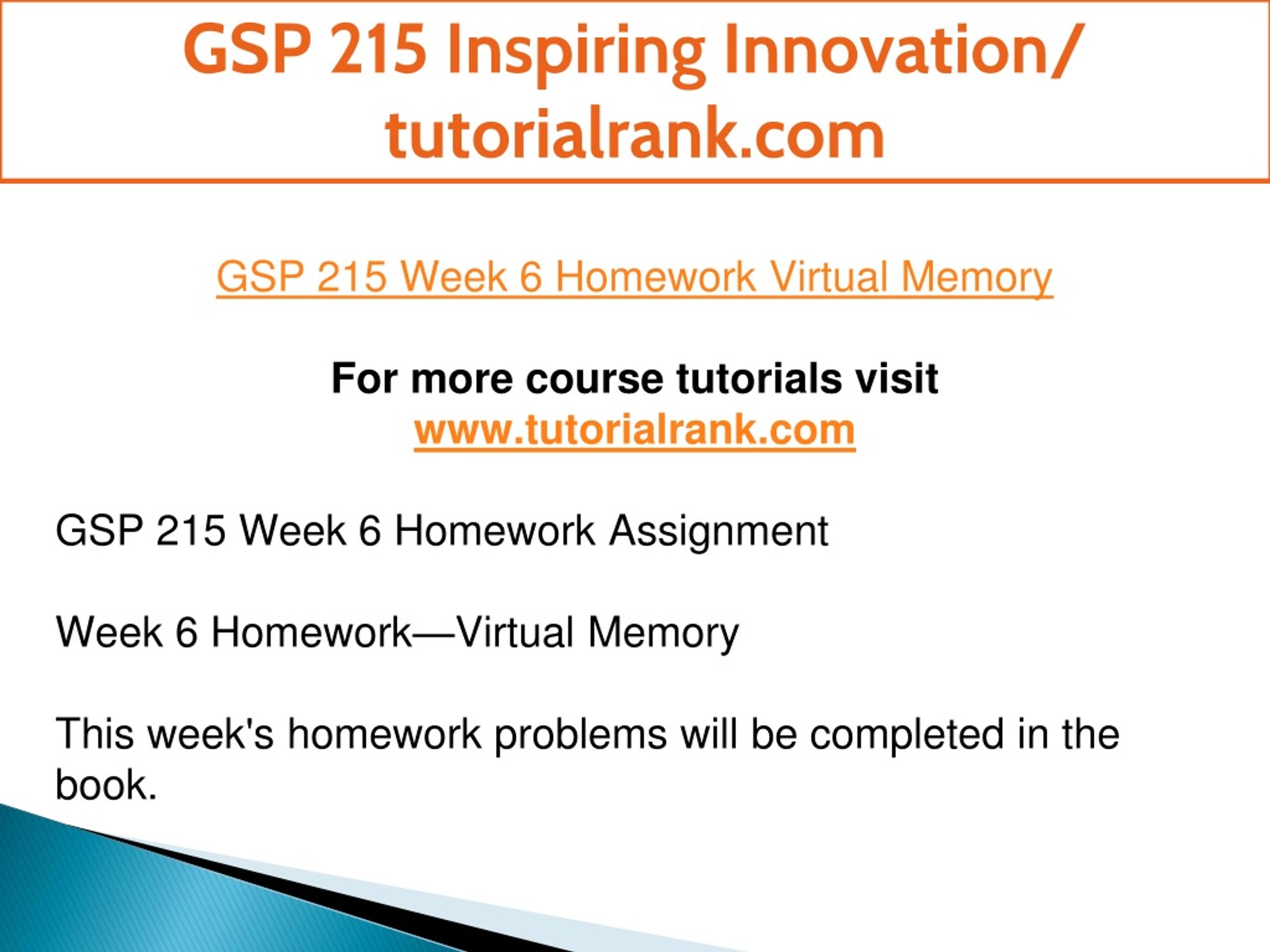 GSP 215 Inspiring Innovation/ tutorialrank.com

GSP 215 Week 6 Homework Virtual Memory

For more course tutorials visit
www.tutorialrank.com

GSP 215 Week 6 Homework Assignment

Week 6 Homework—Virtual Memory

This week's homework problems will be completed in the book.